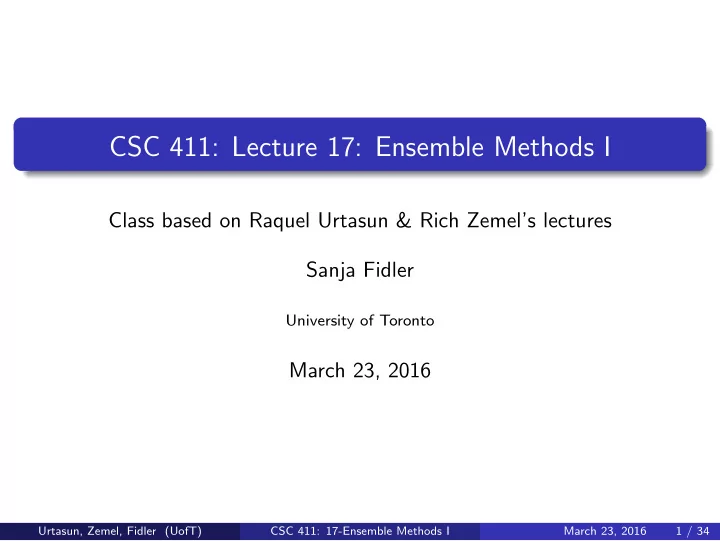 CSC 411: Lecture 17: Ensemble Methods I

Class based on Raquel Urtasun & Rich Zemel's lectures

Sanja Fidler

University of Toronto

March 23, 2016

Urtasun, Zemel, Fidler (UofT) CSC 411: 17-Ensemble Methods I March 23, 2016 1 / 34